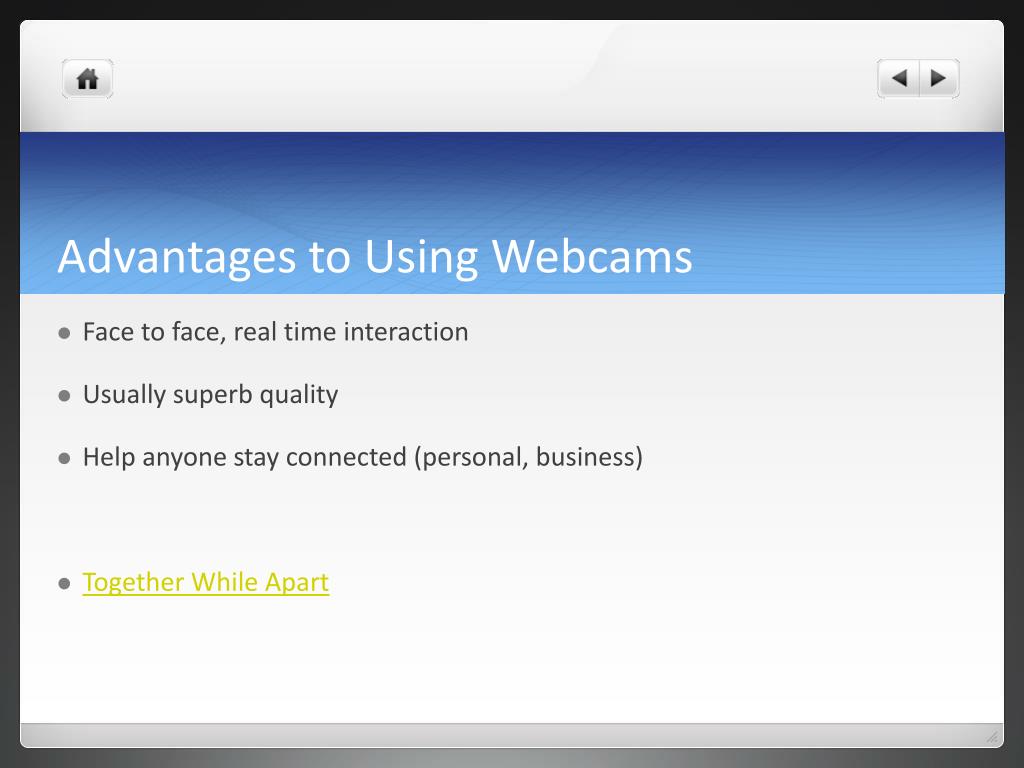 Advantages to Using Webcams

- Face to face, real time interaction
- Usually superb quality
- Help anyone stay connected (personal, business)

- Together While Apart